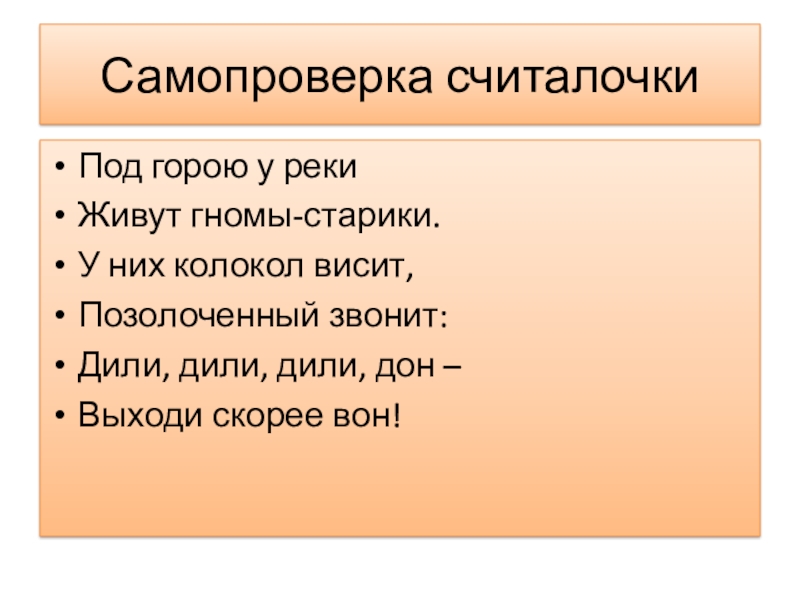 Самопроверка считалочки

• Под горою у реки
• Живут гномы-старики.
• У них колокол висит,
• Позолоченный звонит:
• Дили, дили, дили, дон –
• Выходи скорее вон!